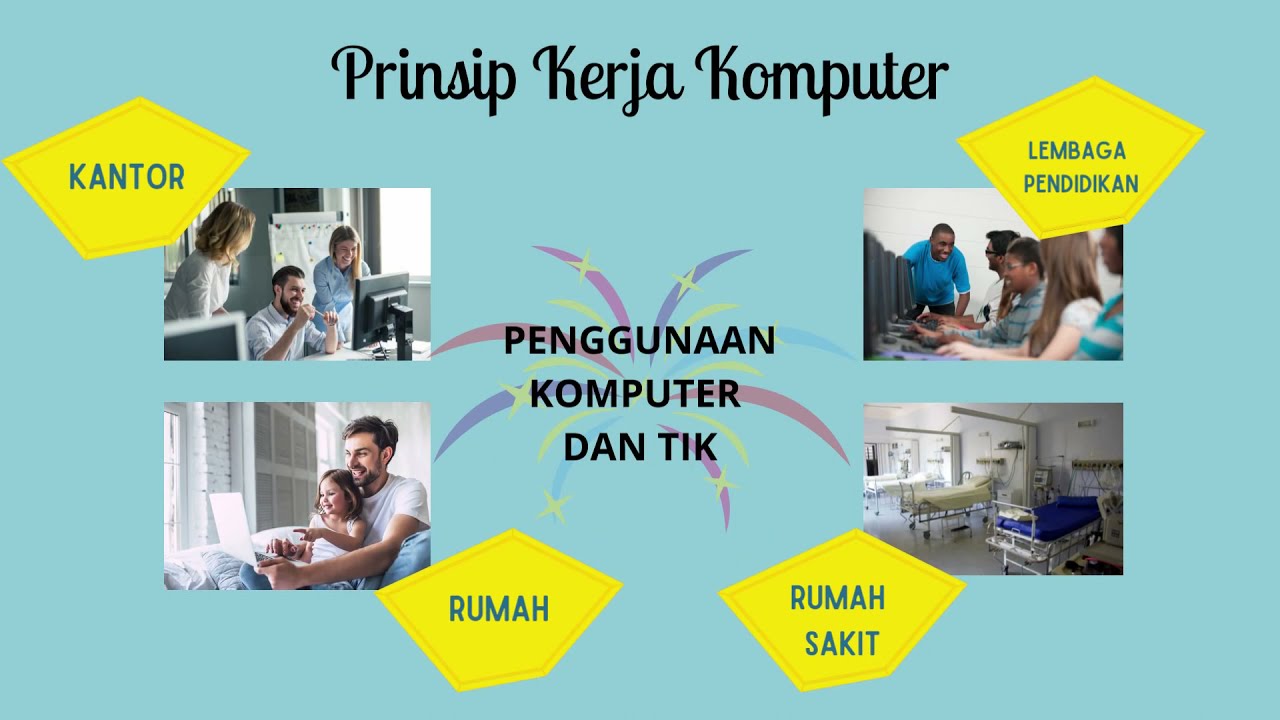 Prinsip Kerja Komputer

KANTOR

LEMBAGA PENDIDIKAN

PENGGUNAAN KOMPUTER DAN TIK

RUMAH

RUMAH SAKIT